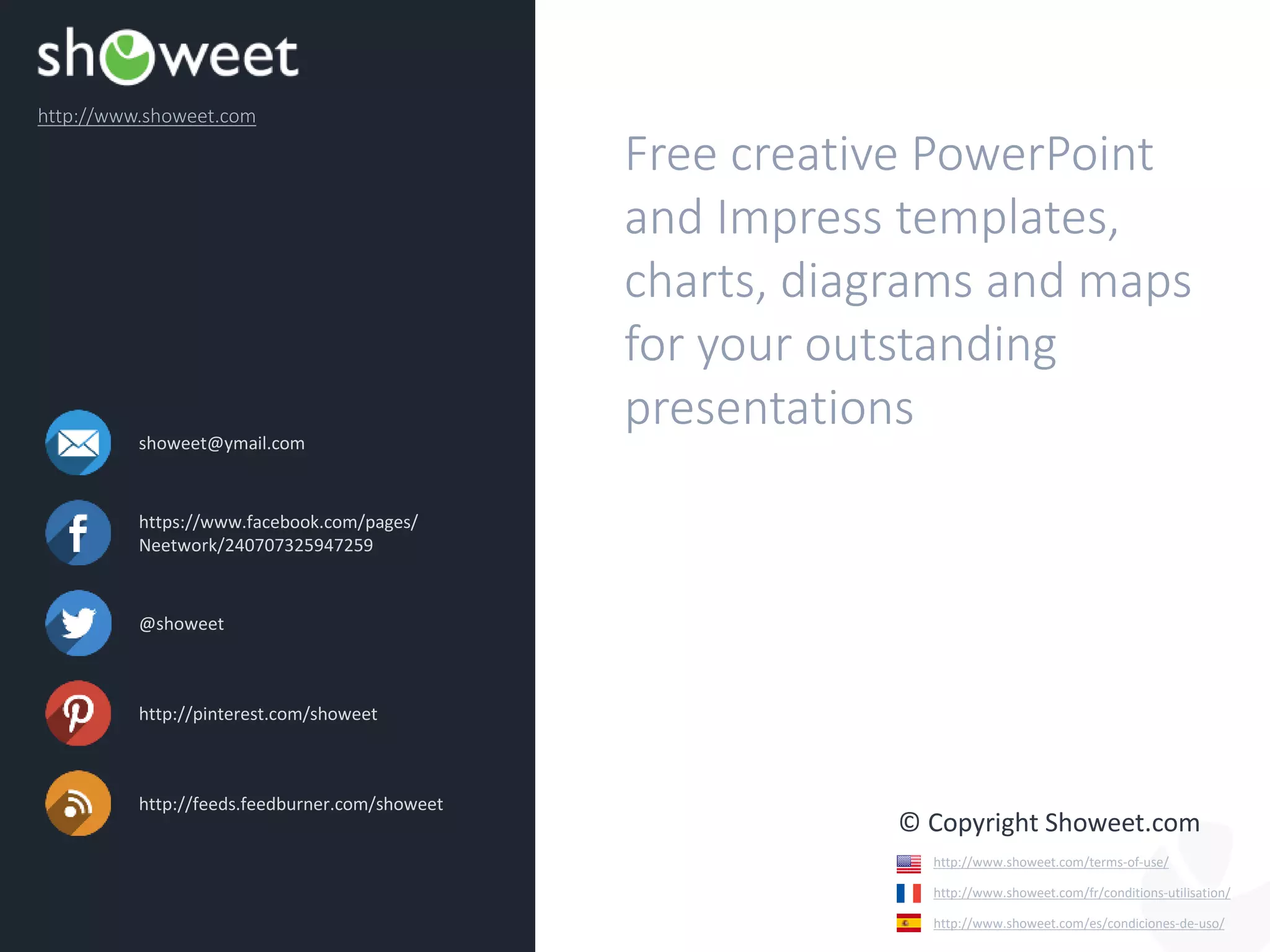 showeet

http://www.showeet.com

showeet@ymail.com

https://www.facebook.com/pages/Neetwork/240707325947259

@showeet

http://pinterest.com/showeet

http://feeds.feedburner.com/showeet

Free creative PowerPoint and Impress templates, charts, diagrams and maps for your outstanding presentations

© Copyright Showeet.com

http://www.showeet.com/terms-of-use/

http://www.showeet.com/fr/conditions-utilisation/

http://www.showeet.com/es/condiciones-de-uso/